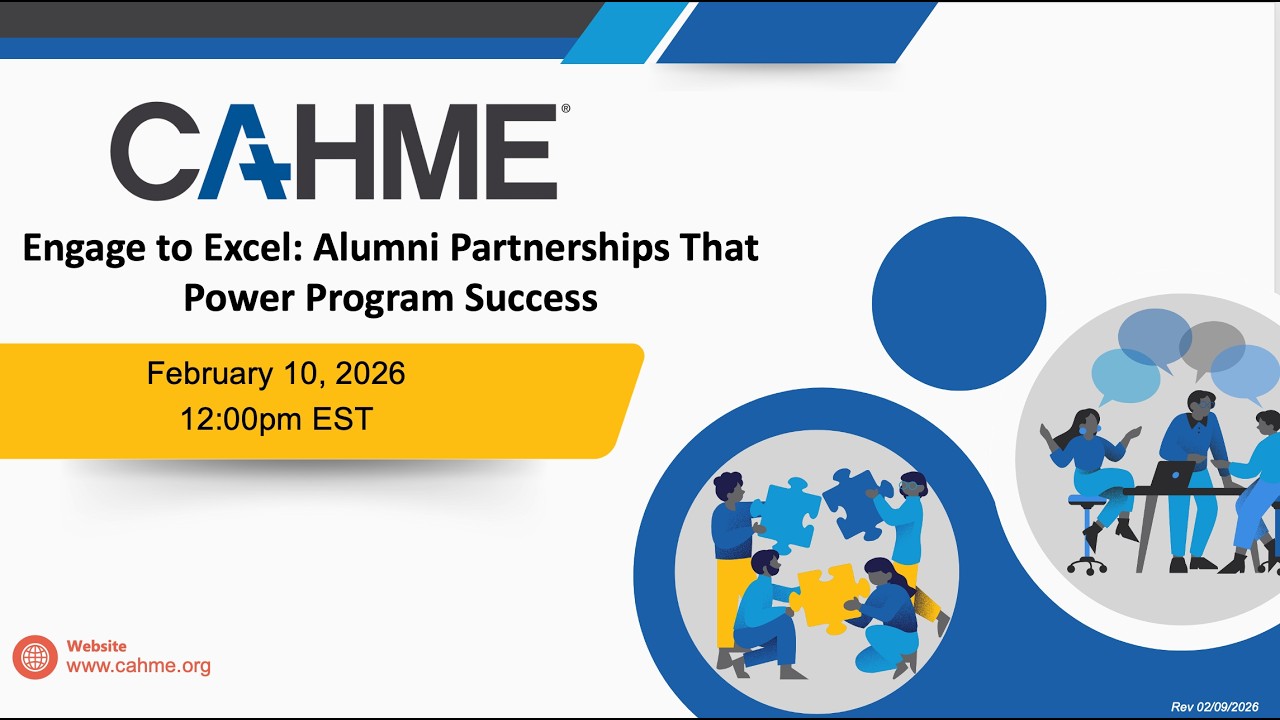 CAHME®

Engage to Excel: Alumni Partnerships That Power Program Success

February 10, 2026
12:00pm EST

Website
www.cahme.org

Rev 02/09/2026